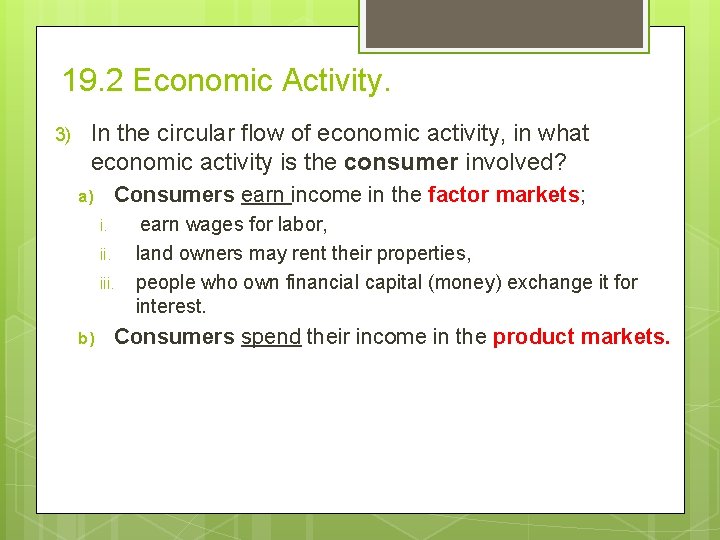 19.2 Economic Activity.

3) In the circular flow of economic activity, in what economic activity is the consumer involved?

a) Consumers earn income in the factor markets;

i. earn wages for labor,

ii. land owners may rent their properties,

iii. people who own financial capital (money) exchange it for interest.

b) Consumers spend their income in the product markets.